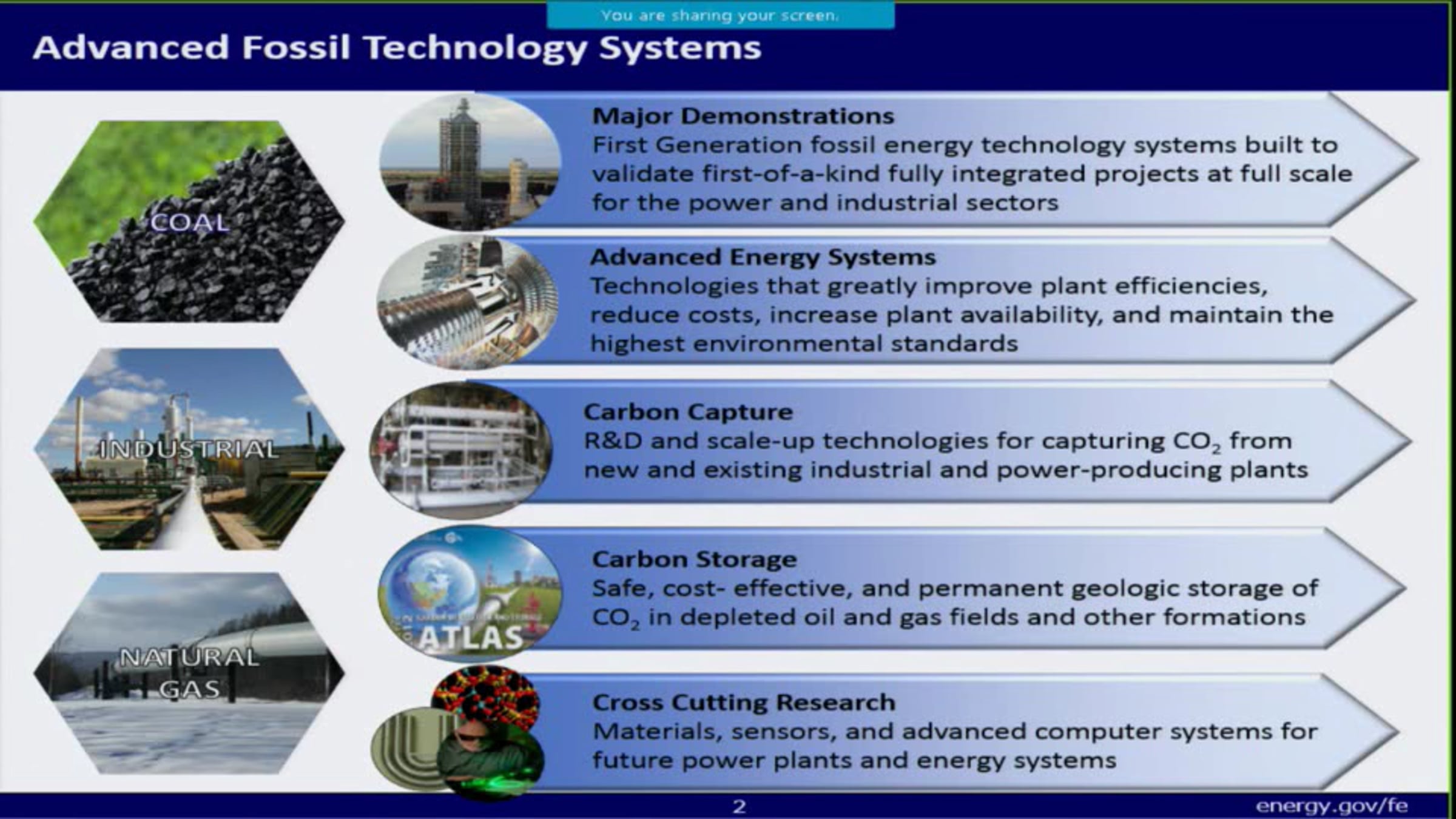 You are sharing your screen.

Advanced Fossil Technology Systems

COAL

INDUSTRIAL

NATURAL GAS

Major Demonstrations
First Generation fossil energy technology systems built to validate first-of-a-kind fully integrated projects at full scale for the power and industrial sectors

Advanced Energy Systems
Technologies that greatly improve plant efficiencies, reduce costs, increase plant availability, and maintain the highest environmental standards

Carbon Capture
R&D and scale-up technologies for capturing $CO_2$ from new and existing industrial and power-producing plants

ATLAS

Carbon Storage
Safe, cost- effective, and permanent geologic storage of $CO_2$ in depleted oil and gas fields and other formations

Cross Cutting Research
Materials, sensors, and advanced computer systems for future power plants and energy systems

2

energy.gov/fe